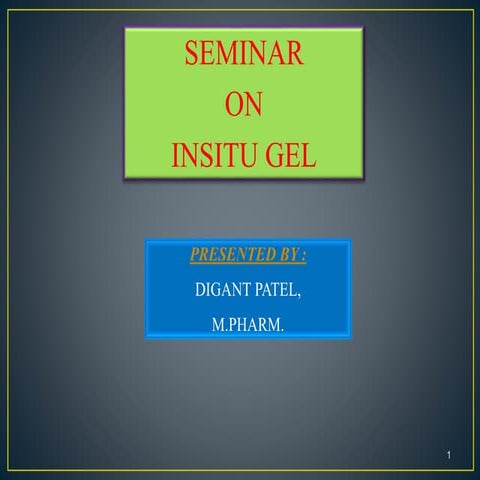 SEMINAR
ON
INSITU GEL

PRESENTED BY :
DIGANT PATEL,
M.PHARM.

1